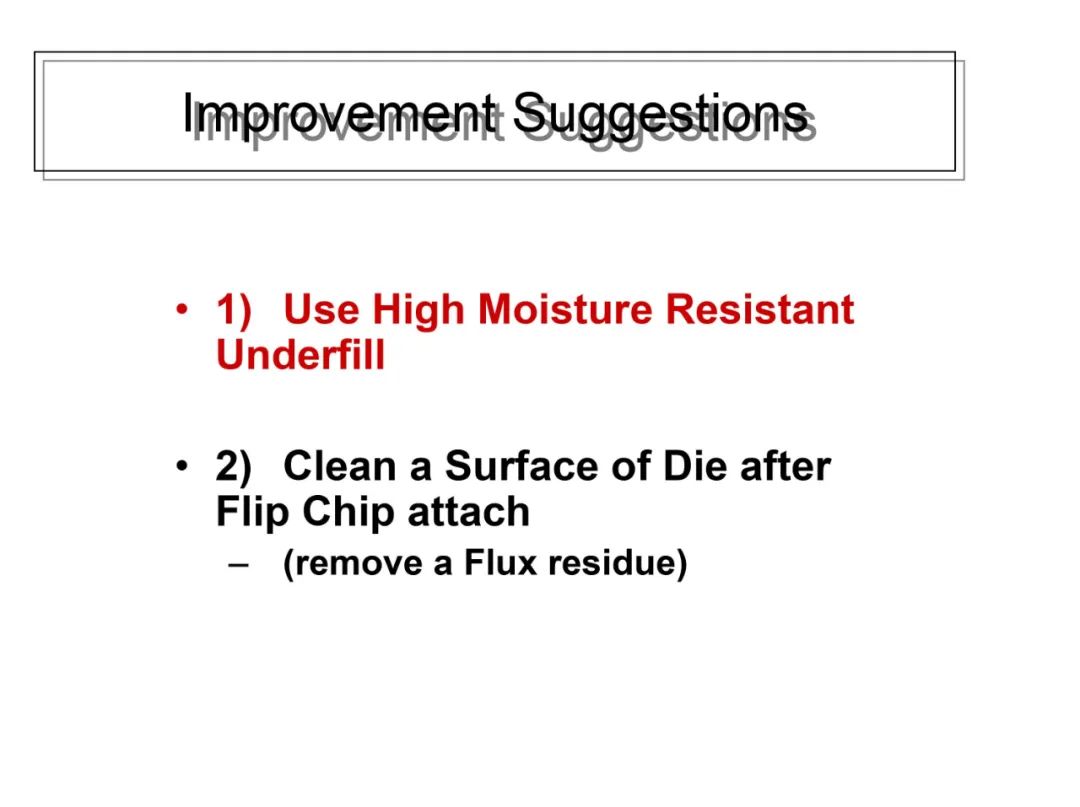 Improvement Suggestions

• 1) Use High Moisture Resistant Underfill

• 2) Clean a Surface of Die after Flip Chip attach
– (remove a Flux residue)